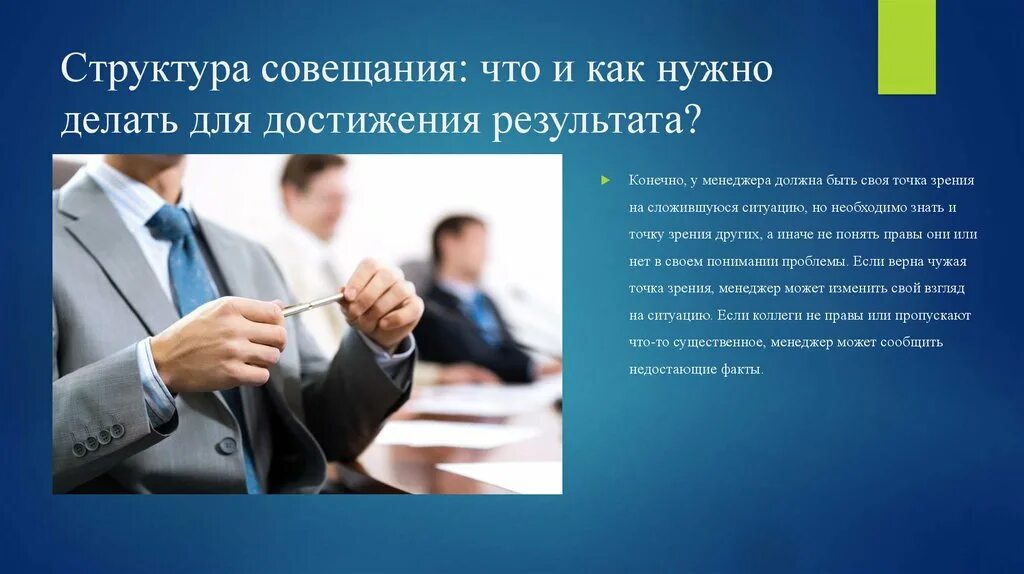 Структура совещания: что и как нужно делать для достижения результата?

Конечно, у менеджера должна быть своя точка зрения на сложившуюся ситуацию, но необходимо знать и точку зрения других, а иначе не понять правы они или нет в своем понимании проблемы. Если верна чужая точка зрения, менеджер может изменить свой взгляд на ситуацию. Если коллеги не правы или пропускают что-то существенное, менеджер может сообщить недостающие факты.